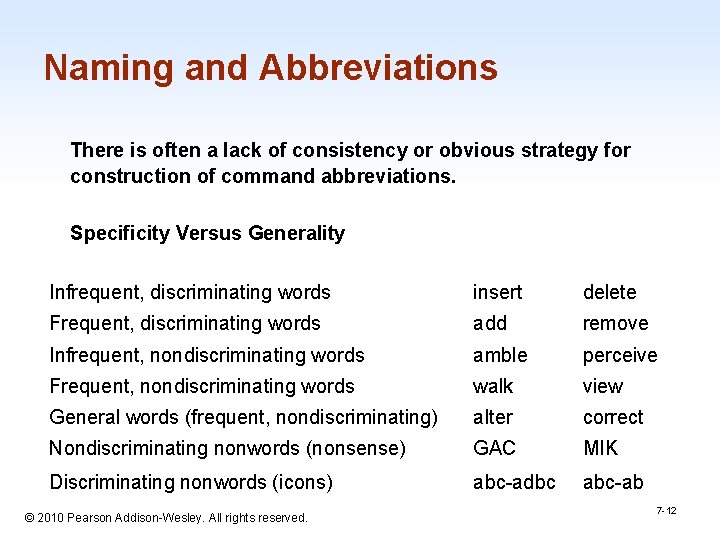 Naming and Abbreviations

There is often a lack of consistency or obvious strategy for construction of command abbreviations.

Specificity Versus Generality

| | | |
|---|---|---|
| Infrequent, discriminating words | insert | delete |
| Frequent, discriminating words | add | remove |
| Infrequent, nondiscriminating words | amble | perceive |
| Frequent, nondiscriminating words | walk | view |
| General words (frequent, nondiscriminating) | alter | correct |
| Nondiscriminating nonwords (nonsense) | GAC | MIK |
| Discriminating nonwords (icons) | abc-adbc | abc-ab |

© 2010 Pearson Addison-Wesley. All rights reserved.

7-12